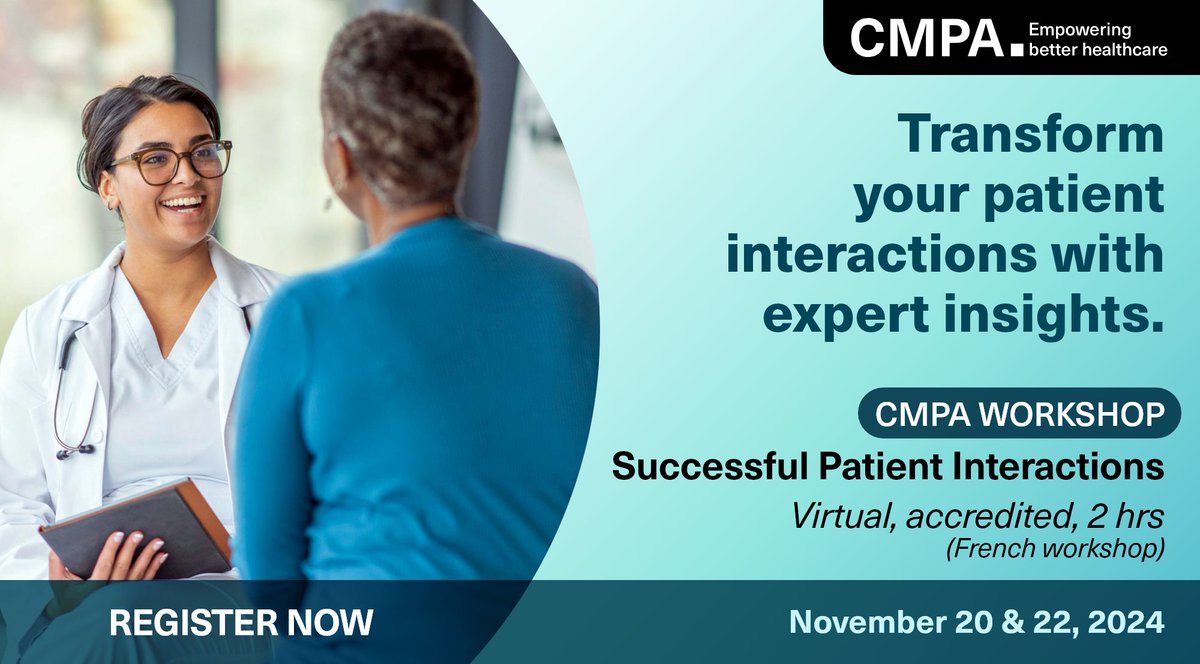 CMPA. Empowering better healthcare

Transform your patient interactions with expert insights.

CMPA WORKSHOP

Successful Patient Interactions

Virtual, accredited, 2 hrs
(French workshop)

REGISTER NOW

November 20 & 22, 2024